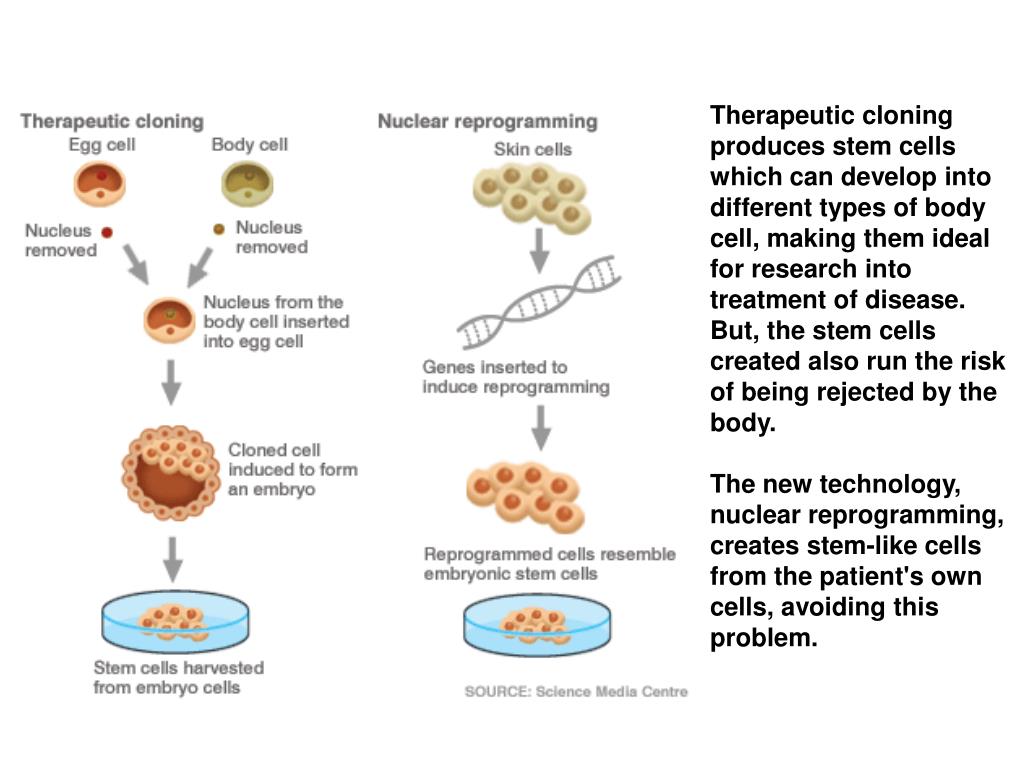 Therapeutic cloning

Egg cell

Body cell

Nucleus removed

Nucleus removed

Nucleus from the body cell inserted into egg cell

Cloned cell induced to form an embryo

Stem cells harvested from embryo cells

Nuclear reprogramming

Skin cells

Genes inserted to induce reprogramming

Reprogrammed cells resemble embryonic stem cells

SOURCE: Science Media Centre

Therapeutic cloning produces stem cells which can develop into different types of body cell, making them ideal for research into treatment of disease. But, the stem cells created also run the risk of being rejected by the body.

The new technology, nuclear reprogramming, creates stem-like cells from the patient's own cells, avoiding this problem.